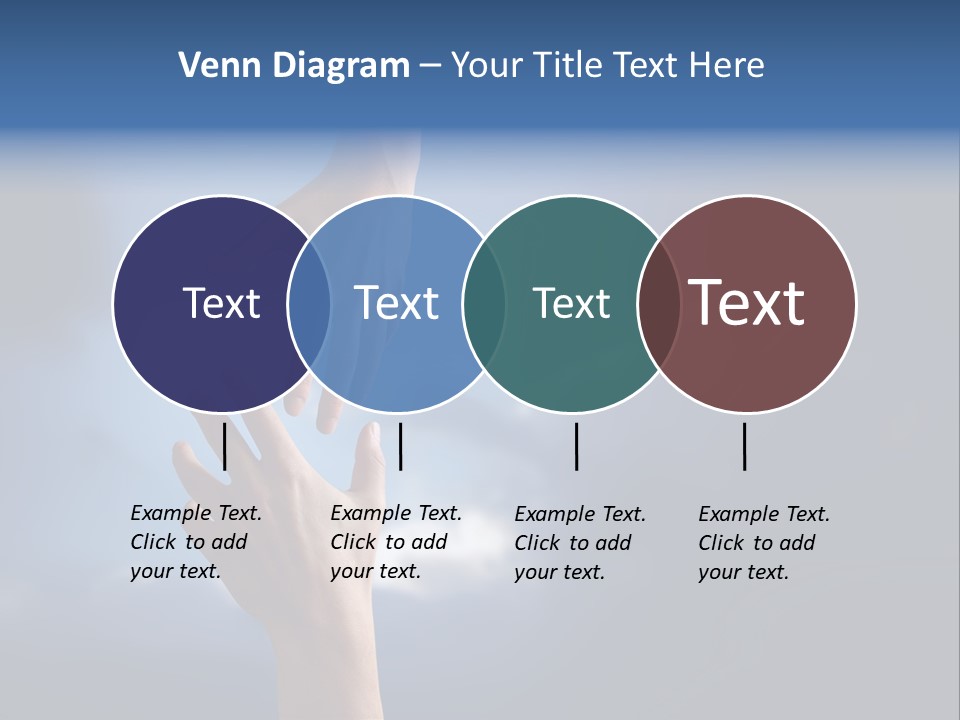 Venn Diagram – Your Title Text Here

Text

Text

Text

Text

Example Text. Click to add your text.

Example Text. Click to add your text.

Example Text. Click to add your text.

Example Text. Click to add your text.